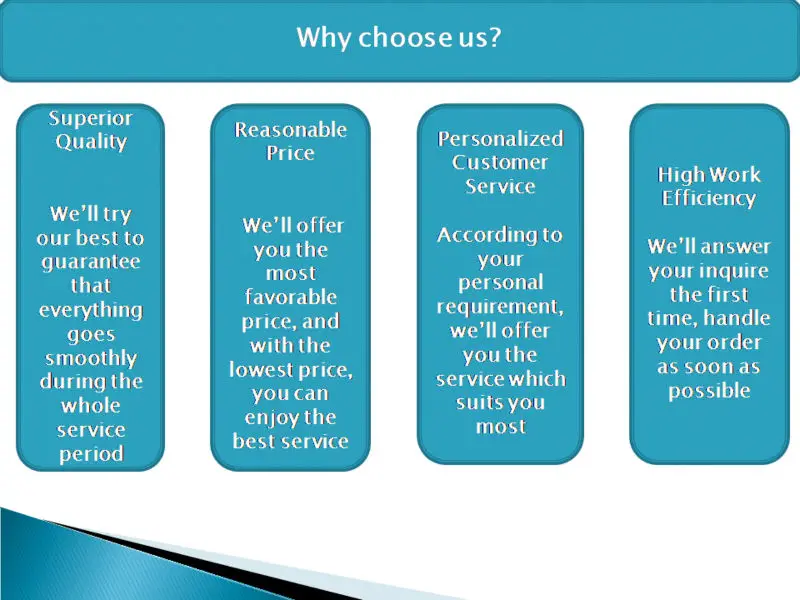 Why choose us?

Superior Quality

We'll try our best to guarantee that everything goes smoothly during the whole service period

Reasonable Price

We'll offer you the most favorable price, and with the lowest price, you can enjoy the best service

Personalized Customer Service

According to your personal requirement, we'll offer you the service which suits you most

High Work Efficiency

We'll answer your inquire the first time, handle your order as soon as possible